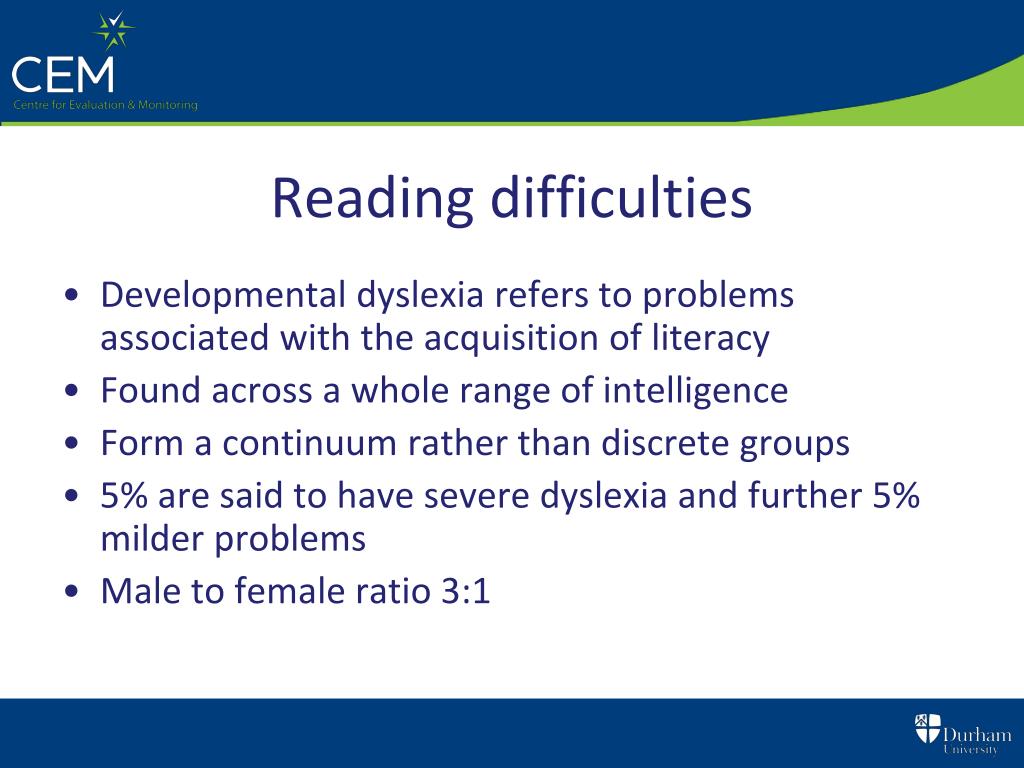 CEM
Centre for Evaluation & Monitoring

Reading difficulties

• Developmental dyslexia refers to problems associated with the acquisition of literacy
• Found across a whole range of intelligence
• Form a continuum rather than discrete groups
• 5% are said to have severe dyslexia and further 5% milder problems
• Male to female ratio 3:1

Durham University